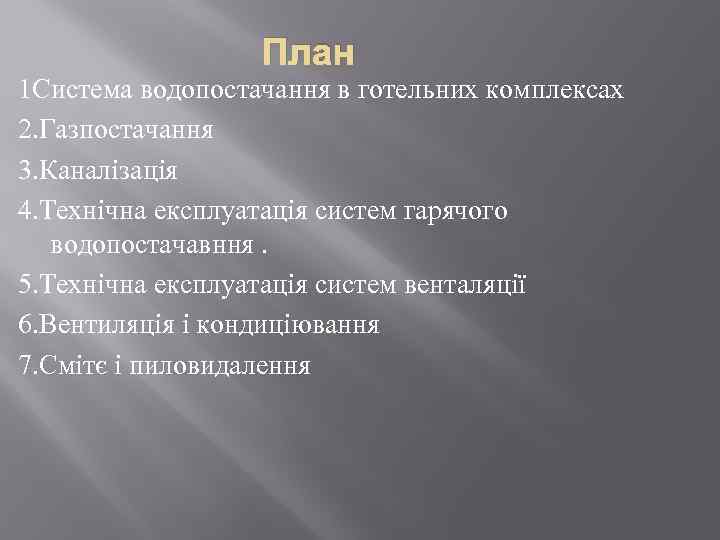 План

1Система водопостачання в готельних комплексах

2.Газпостачання

3.Каналізація

4.Технічна експлуатація систем гарячого водопостачавння .

5.Технічна експлуатація систем венталяції

6.Вентиляція і кондиціювання

7.Смітє і пиловидалення